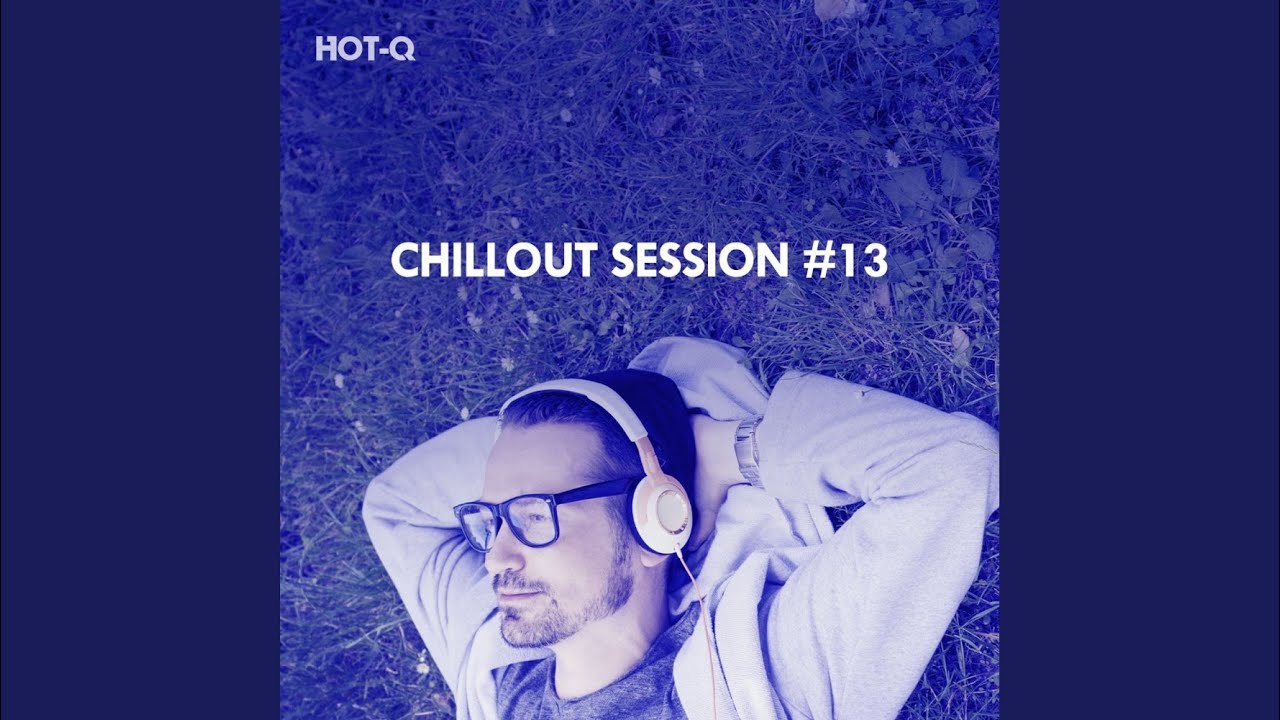 HOT-Q

CHILLOUT SESSION #13